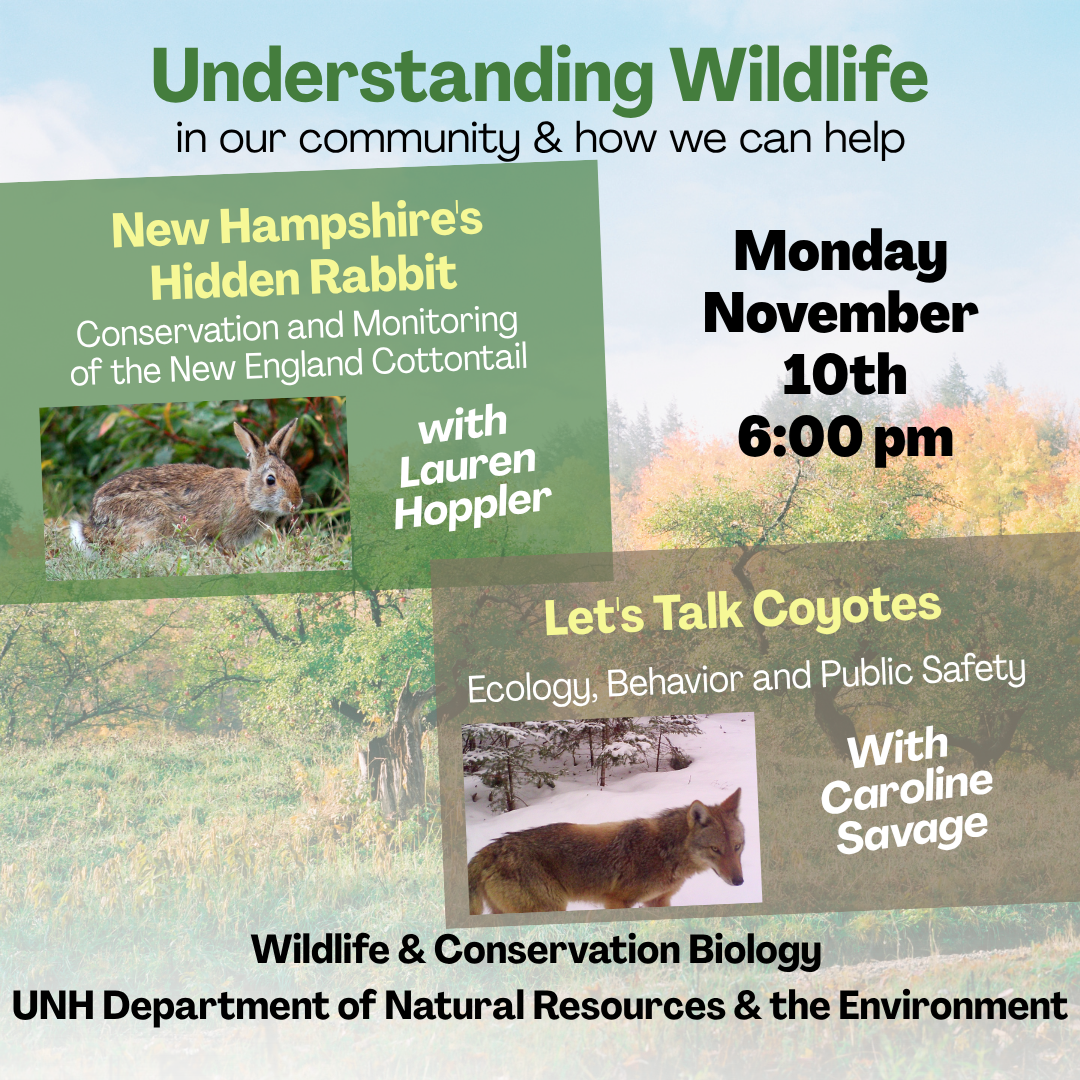 Understanding Wildlife
in our community & how we can help

New Hampshire's Hidden Rabbit
Conservation and Monitoring of the New England Cottontail

with Lauren Hoppler

Monday
November
10th
6:00 pm

Let's Talk Coyotes
Ecology, Behavior and Public Safety

With Caroline Savage

Wildlife & Conservation Biology
UNH Department of Natural Resources & the Environment